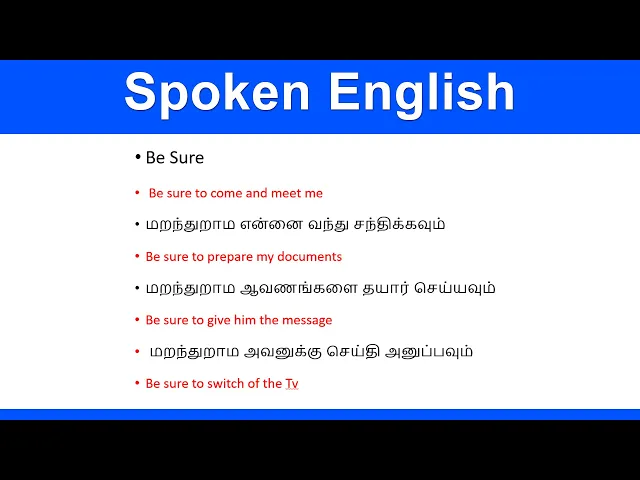 Spoken English

• Be Sure

• Be sure to come and meet me

• மறந்துறாம என்னை வந்து சந்திக்கவும்

• Be sure to prepare my documents

• மறந்துறாம ஆவணங்களை தயார் செய்யவும்

• Be sure to give him the message

• மறந்துறாம அவனுக்கு செய்தி அனுப்பவும்

• Be sure to switch of the Tv